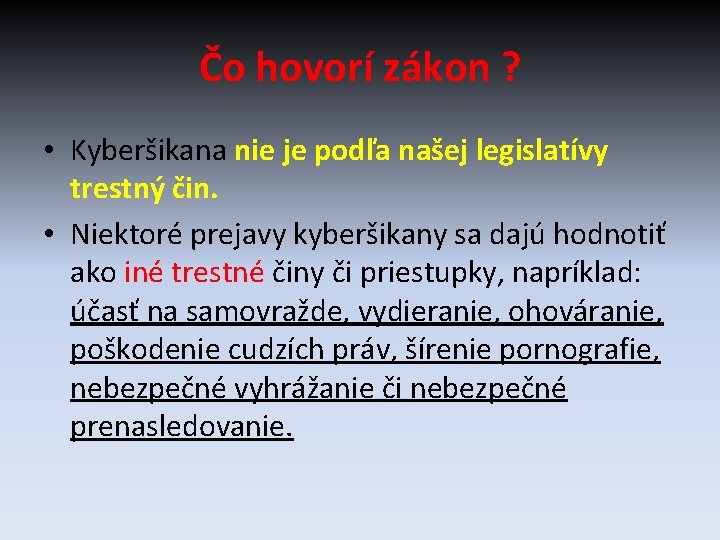 Čo hovorí zákon ?

• Kyberšikana nie je podľa našej legislatívy trestný čin.

• Niektoré prejavy kyberšikany sa dajú hodnotiť ako iné trestné činy či priestupky, napríklad: účasť na samovražde, vydieranie, ohováranie, poškodenie cudzích práv, šírenie pornografie, nebezpečné vyhrážanie či nebezpečné prenasledovanie.